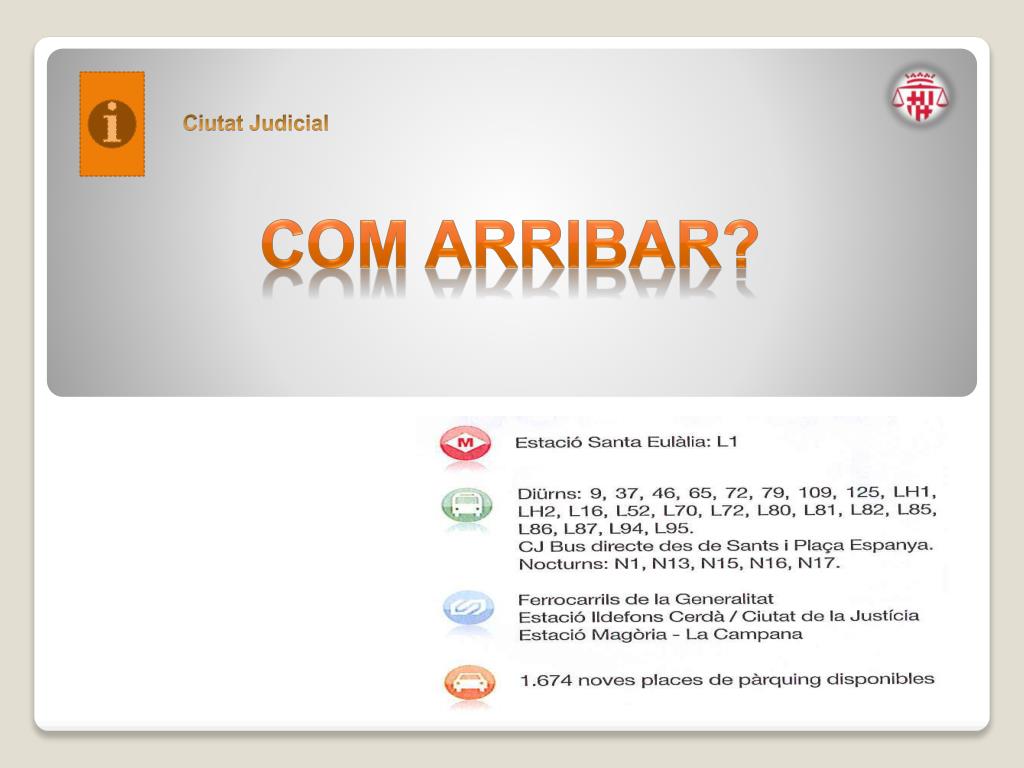 Ciutat Judicial

COM ARRIBAR?

M

Estació Santa Eulàlia: L1

Diürns: 9, 37, 46, 65, 72, 79, 109, 125, LH1, LH2, L16, L52, L70, L72, L80, L81, L82, L85, L86, L87, L94, L95.
CJ Bus directe des de Sants i Plaça Espanya.
Nocturns: N1, N13, N15, N16, N17.

Ferrocarrils de la Generalitat
Estació Ildefons Cerdà / Ciutat de la Justícia
Estació Magòria - La Campana

1.674 noves places de pàrquing disponibles